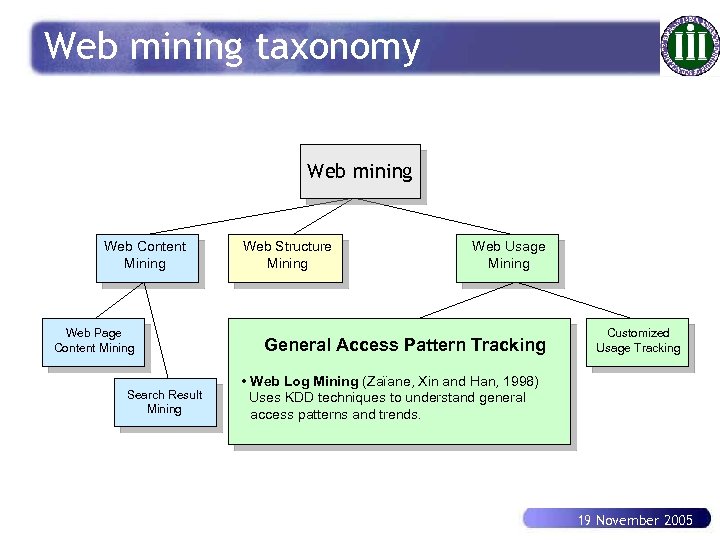 Web mining taxonomy

Web mining

Web Content Mining

Web Structure Mining

Web Usage Mining

Web Page Content Mining

Search Result Mining

General Access Pattern Tracking

• Web Log Mining (Zaïane, Xin and Han, 1998) Uses KDD techniques to understand general access patterns and trends.

Customized Usage Tracking

19 November 2005